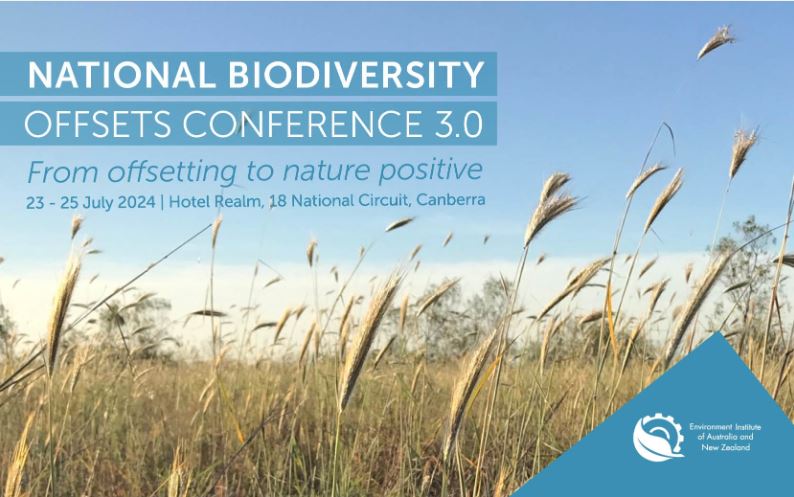 NATIONAL BIODIVERSITY
OFFSETS CONFERENCE 3.0

From offsetting to nature positive

23 - 25 July 2024 | Hotel Realm, 18 National Circuit, Canberra

Environment Institute of Australia and New Zealand